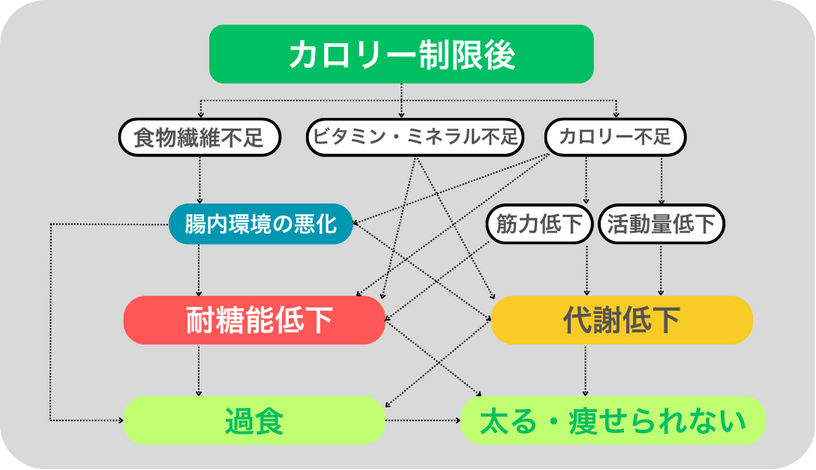 カロリー制限後

食物繊維不足

ビタミン・ミネラル不足

カロリー不足

腸内環境の悪化

筋力低下

活動量低下

耐糖能低下

代謝低下

過食

太る・痩せられない